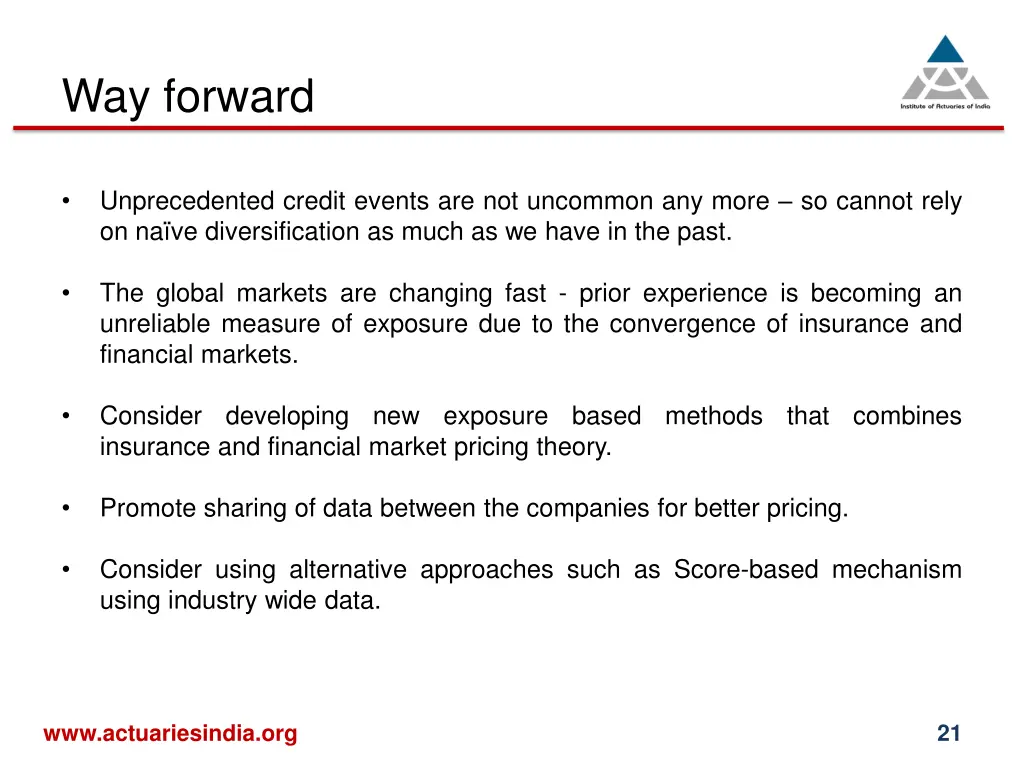 Way forward

Institute of Actuaries of India

• Unprecedented credit events are not uncommon any more – so cannot rely on naïve diversification as much as we have in the past.

• The global markets are changing fast - prior experience is becoming an unreliable measure of exposure due to the convergence of insurance and financial markets.

• Consider developing new exposure based methods that combines insurance and financial market pricing theory.

• Promote sharing of data between the companies for better pricing.

• Consider using alternative approaches such as Score-based mechanism using industry wide data.

www.actuariesindia.org

21